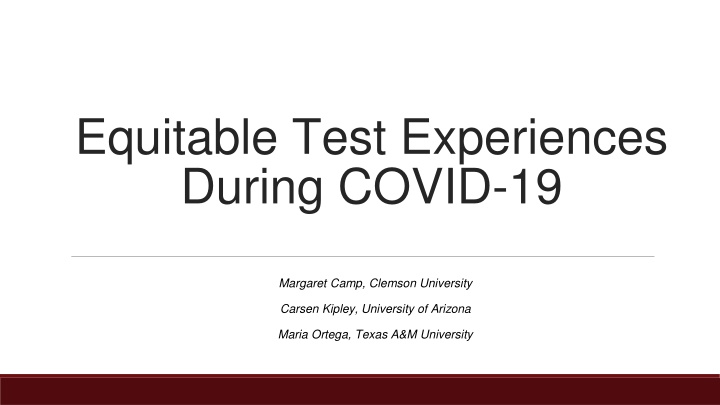 Equitable Test Experiences During COVID-19

Margaret Camp, Clemson University

Carsen Kipley, University of Arizona

Maria Ortega, Texas A&M University